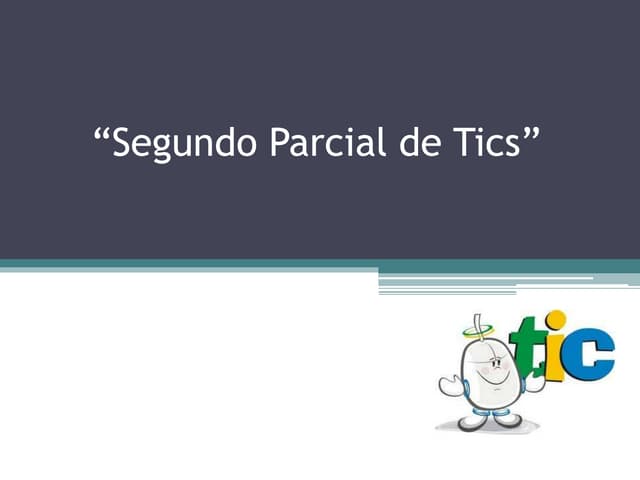 “Segundo Parcial de Tics”

tic